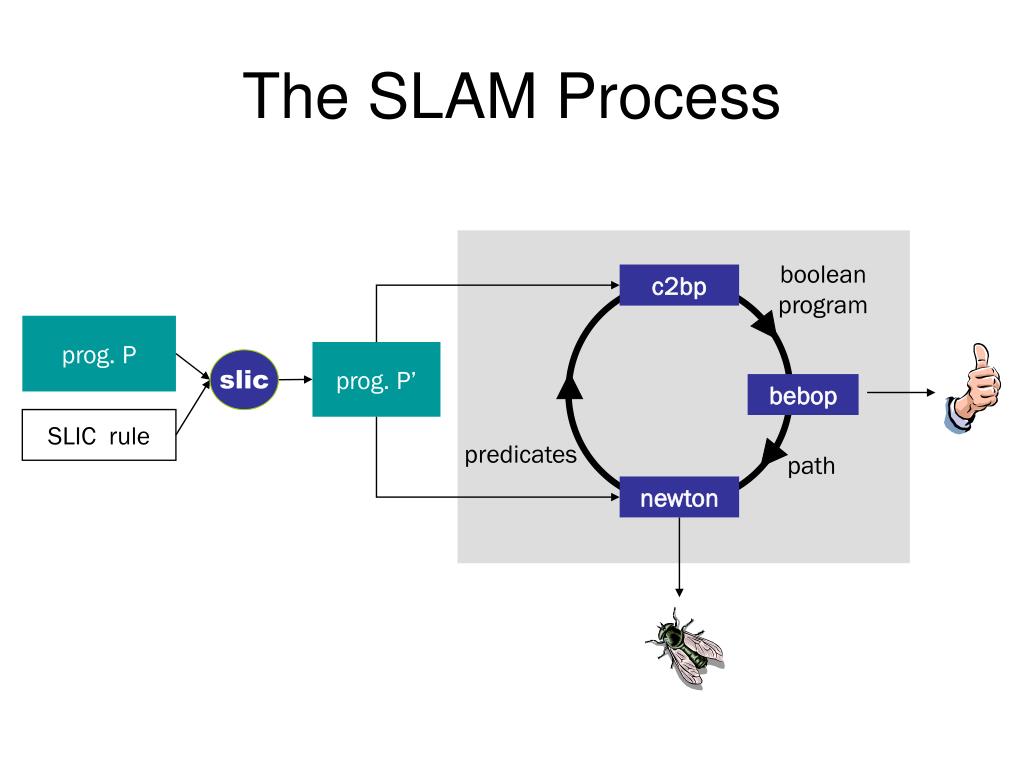 The SLAM Process

prog. P

SLIC rule

slic

prog. P'

c2bp

boolean program

bebop

path

newton

predicates